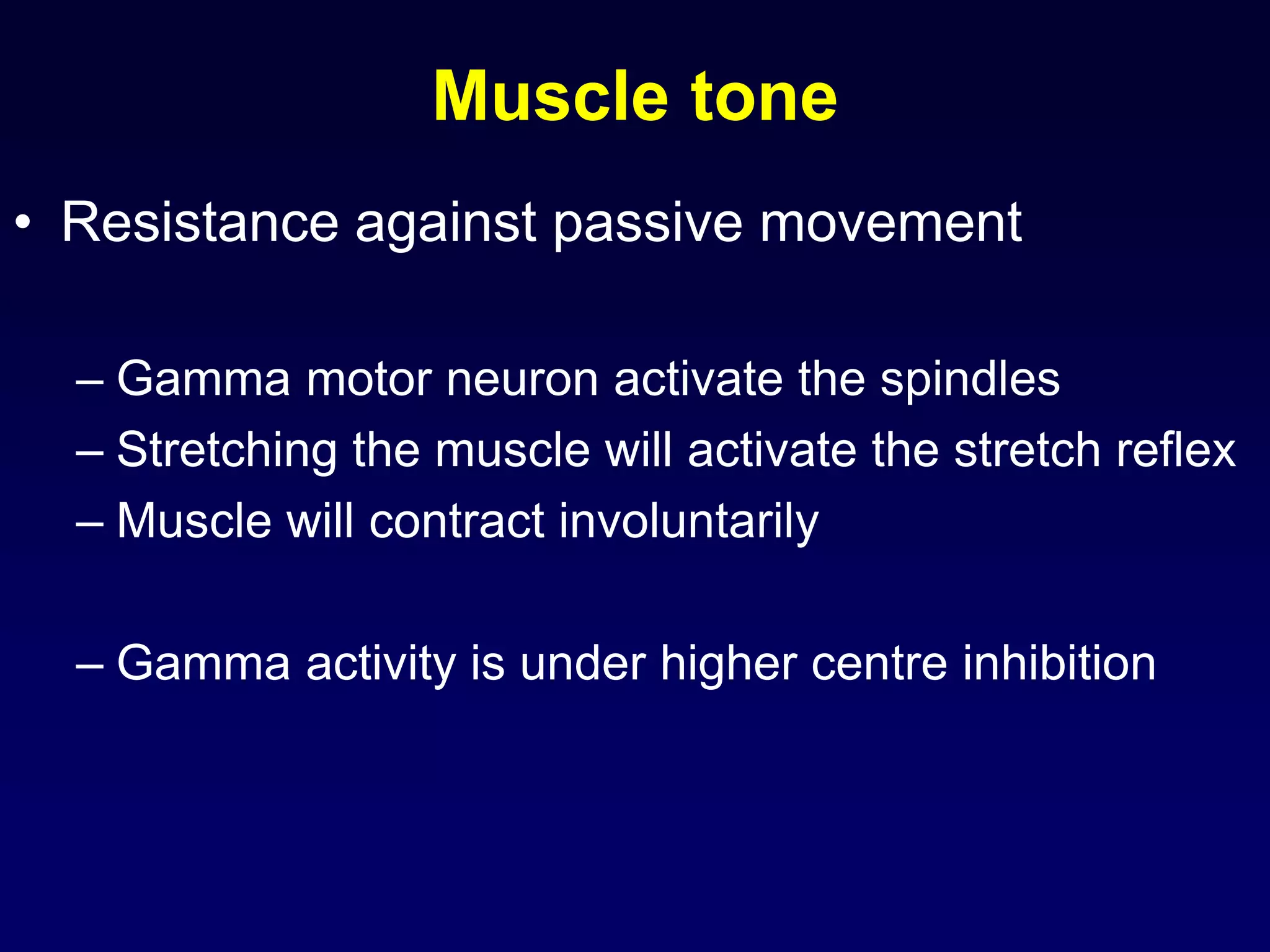 Muscle tone

• Resistance against passive movement

– Gamma motor neuron activate the spindles
– Stretching the muscle will activate the stretch reflex
– Muscle will contract involuntarily

– Gamma activity is under higher centre inhibition